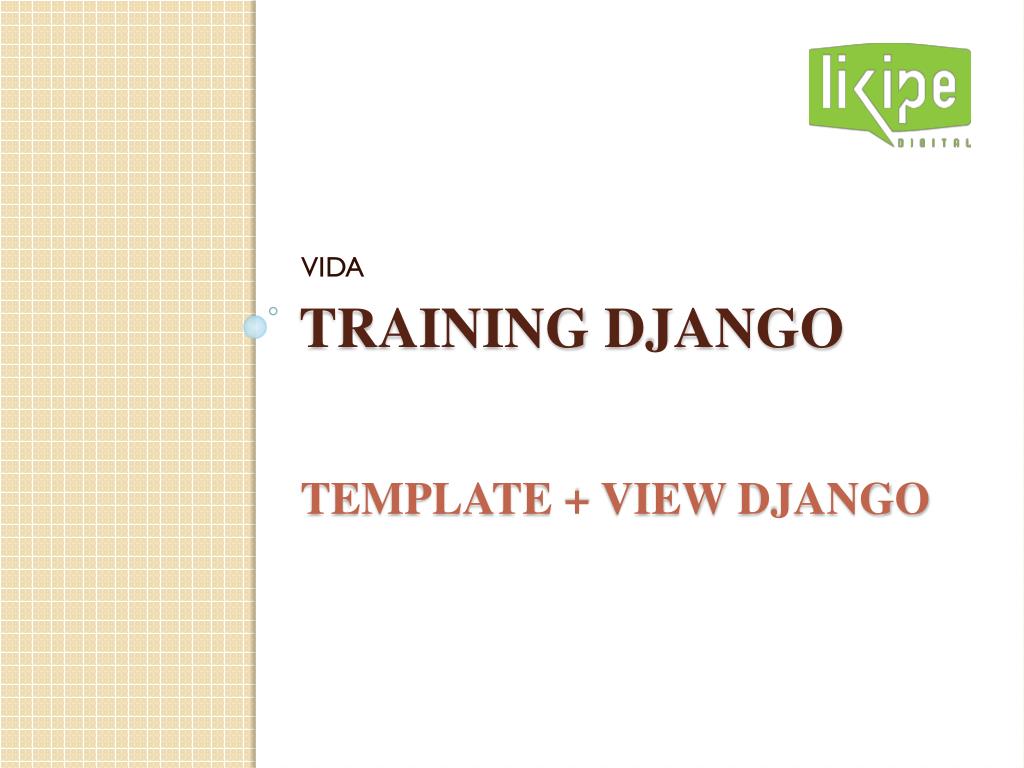 likipe
DIGITAL

VIDA

TRAINING DJANGO

TEMPLATE + VIEW DJANGO